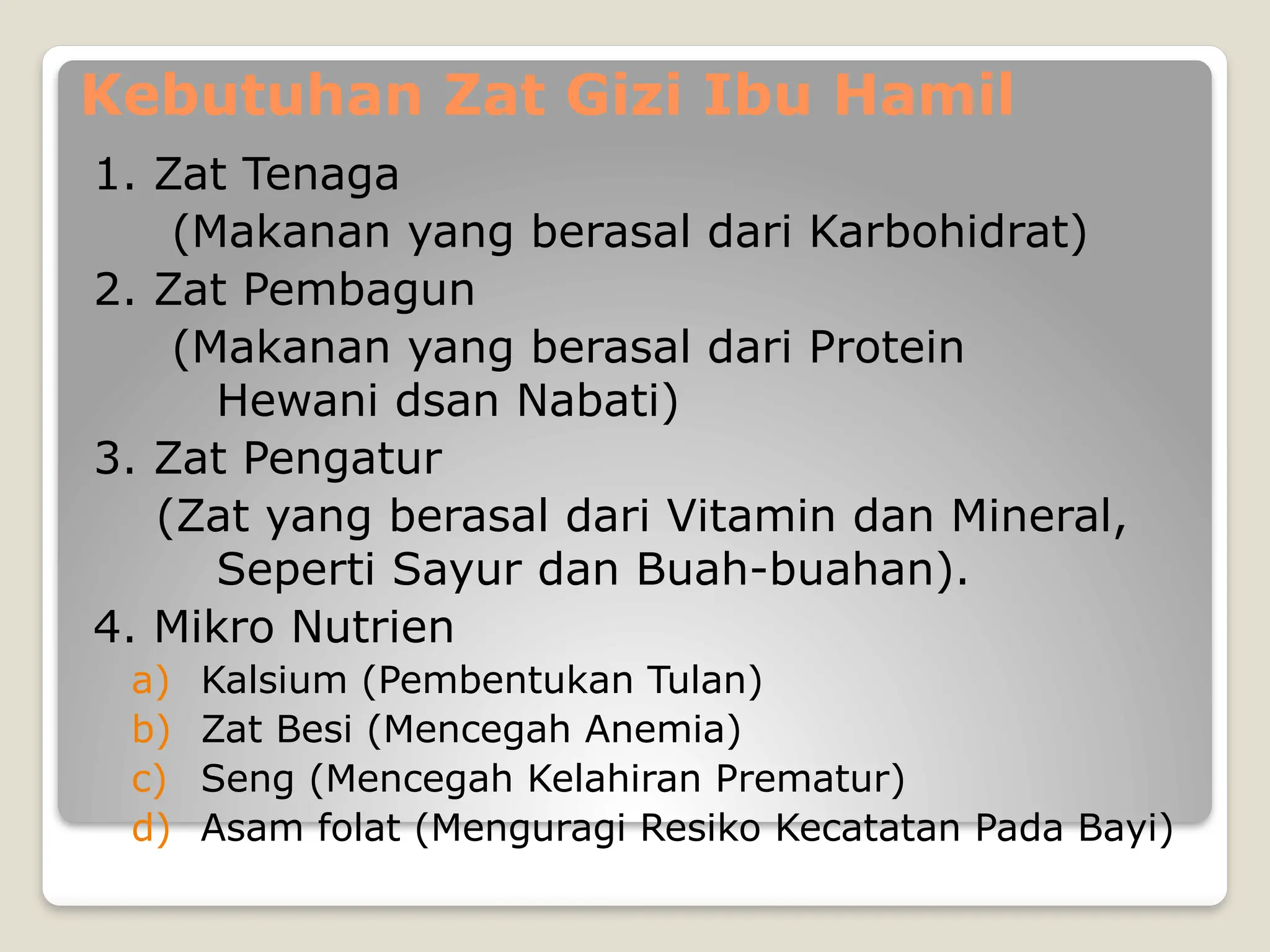 Kebutuhan Zat Gizi Ibu Hamil

1. Zat Tenaga
(Makanan yang berasal dari Karbohidrat)

2. Zat Pembagun
(Makanan yang berasal dari Protein Hewani dsan Nabati)

3. Zat Pengatur
(Zat yang berasal dari Vitamin dan Mineral, Seperti Sayur dan Buah-buahan).

4. Mikro Nutrien
a) Kalsium (Pembentukan Tulan)
b) Zat Besi (Mencegah Anemia)
c) Seng (Mencegah Kelahiran Prematur)
d) Asam folat (Menguragi Resiko Kecatatan Pada Bayi)